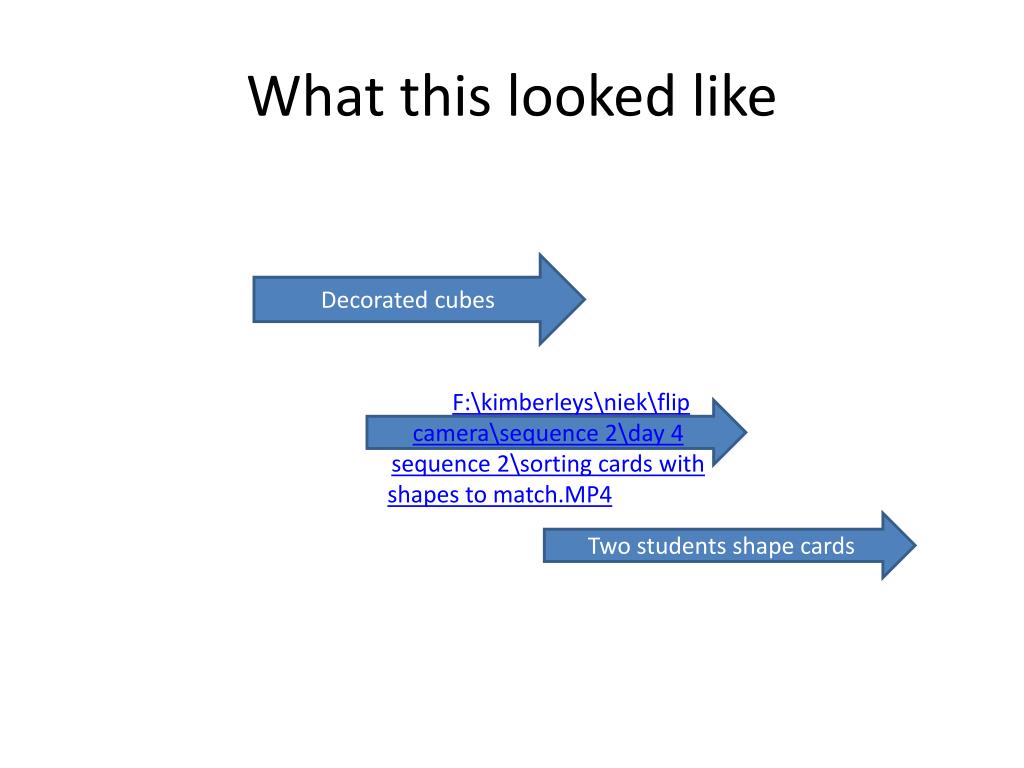 What this looked like

Decorated cubes

F:\kimberleys\niek\flip camera\sequence 2\day 4 sequence 2\sorting cards with shapes to match.MP4

Two students shape cards